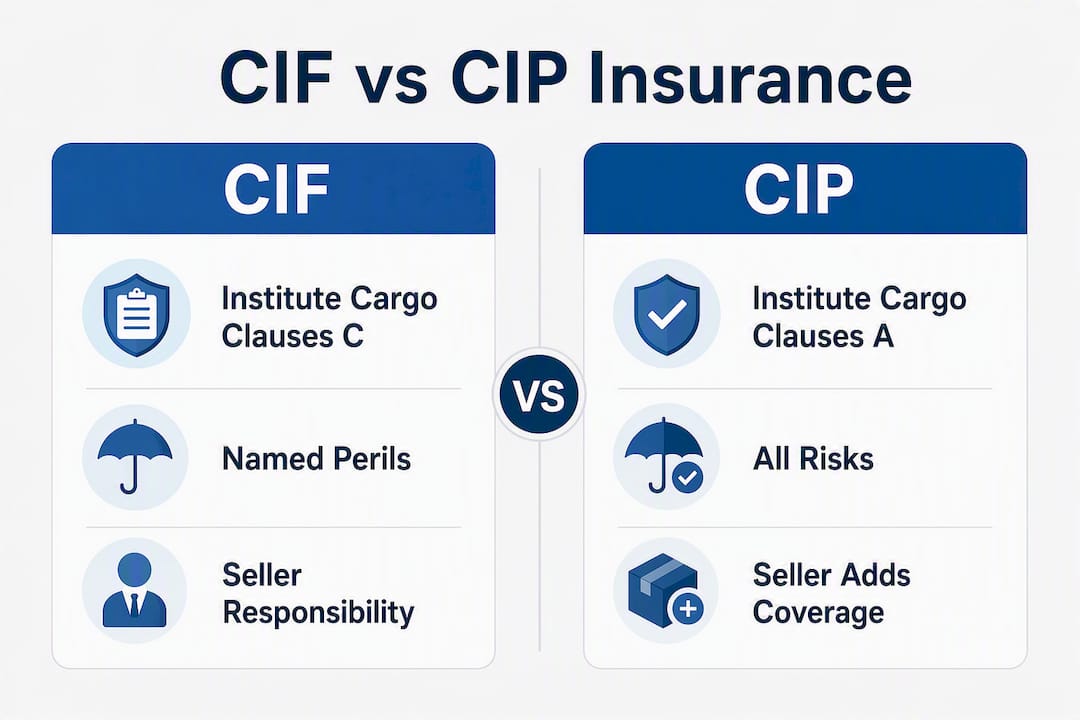 CIF vs CIP Insurance

CIF

Institute Cargo Clauses C

Named Perils

Seller Responsibility

VS

CIP

Institute Cargo Clauses A

All Risks

Seller Adds Coverage